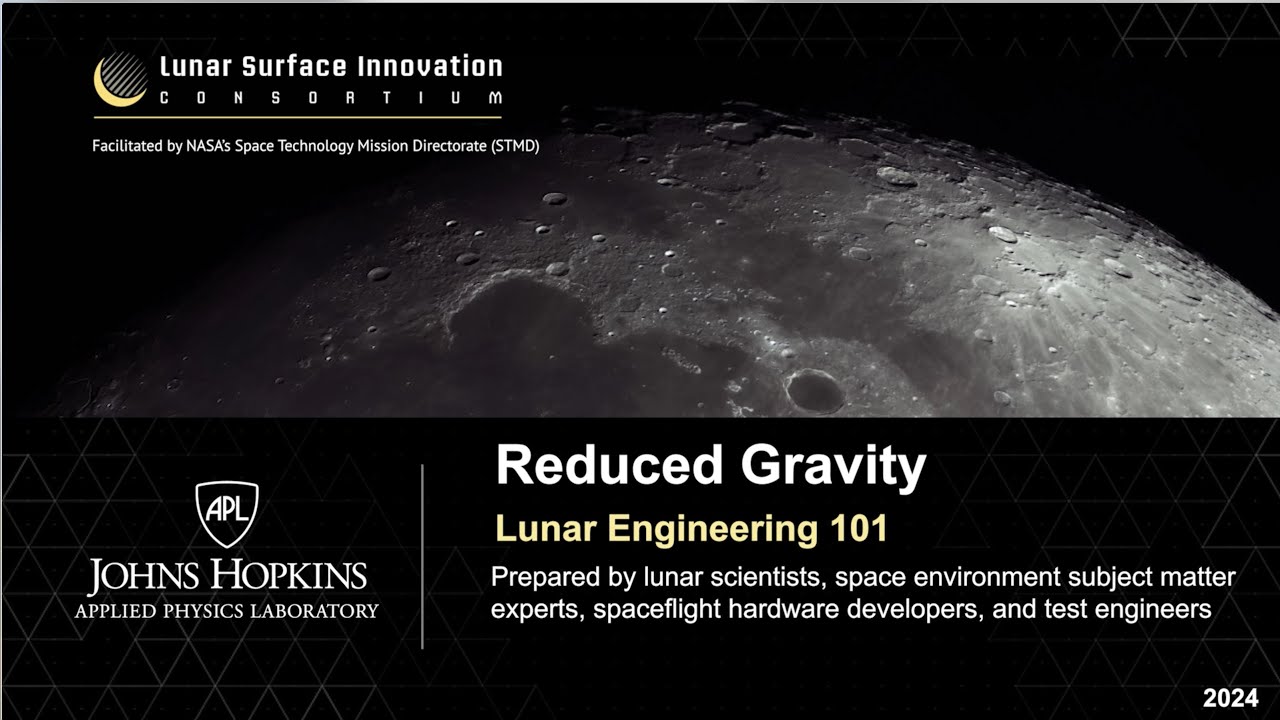 Lunar Surface Innovation
CONSORTIUM

Facilitated by NASA's Space Technology Mission Directorate (STMD)

APL
JOHNS HOPKINS
APPLIED PHYSICS LABORATORY

Reduced Gravity

Lunar Engineering 101

Prepared by lunar scientists, space environment subject matter experts, spaceflight hardware developers, and test engineers

2024